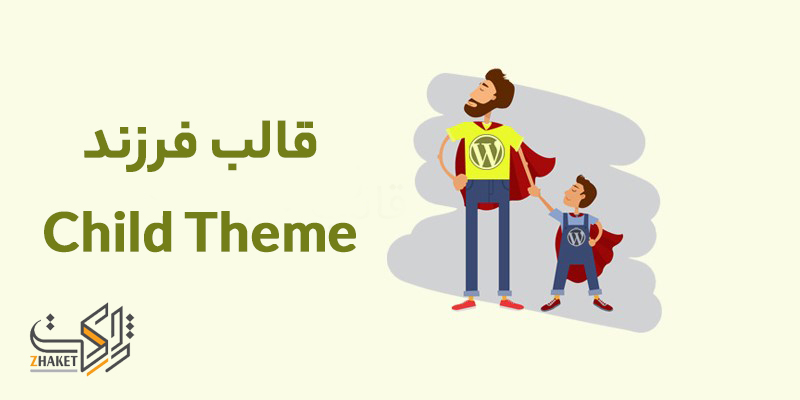 قالب فرزند
Child Theme

ژاکت
ZHAKET